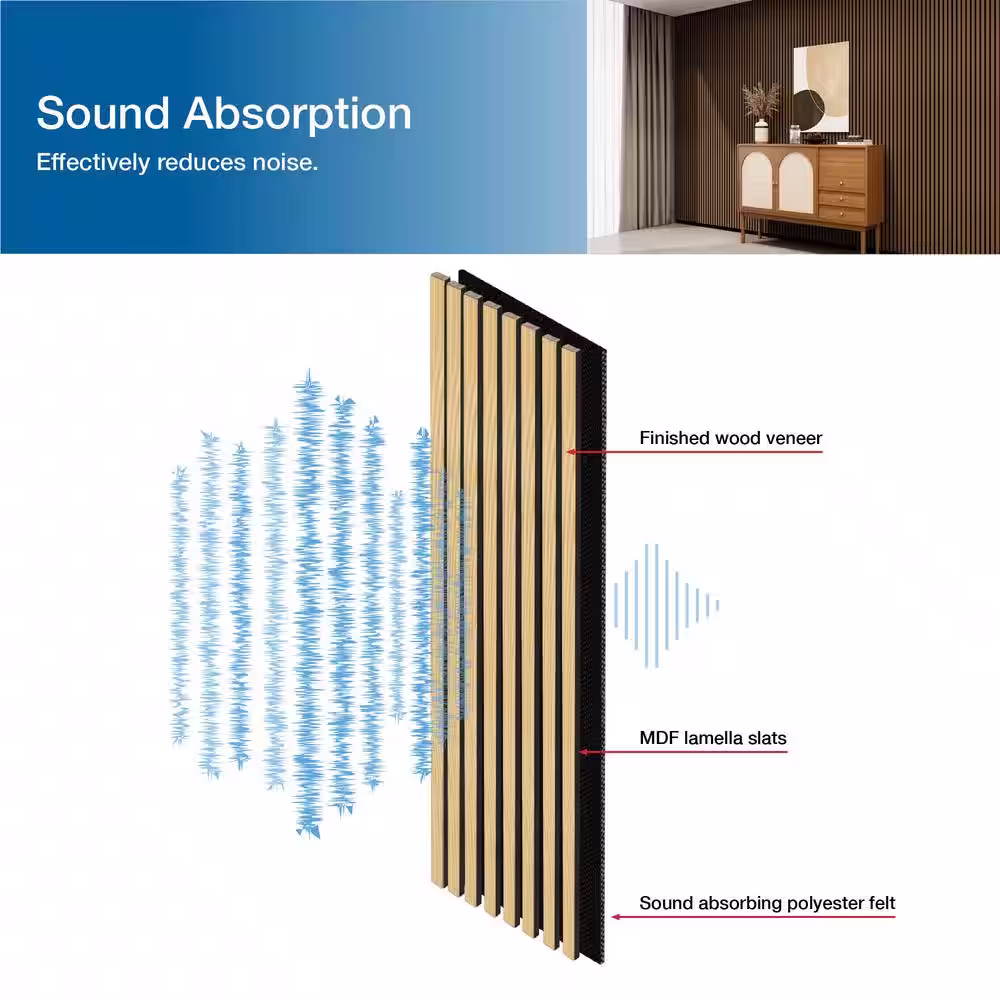 Sound Absorption
Effectively reduces noise.

Finished wood veneer

MDF lamella slats

Sound absorbing polyester felt